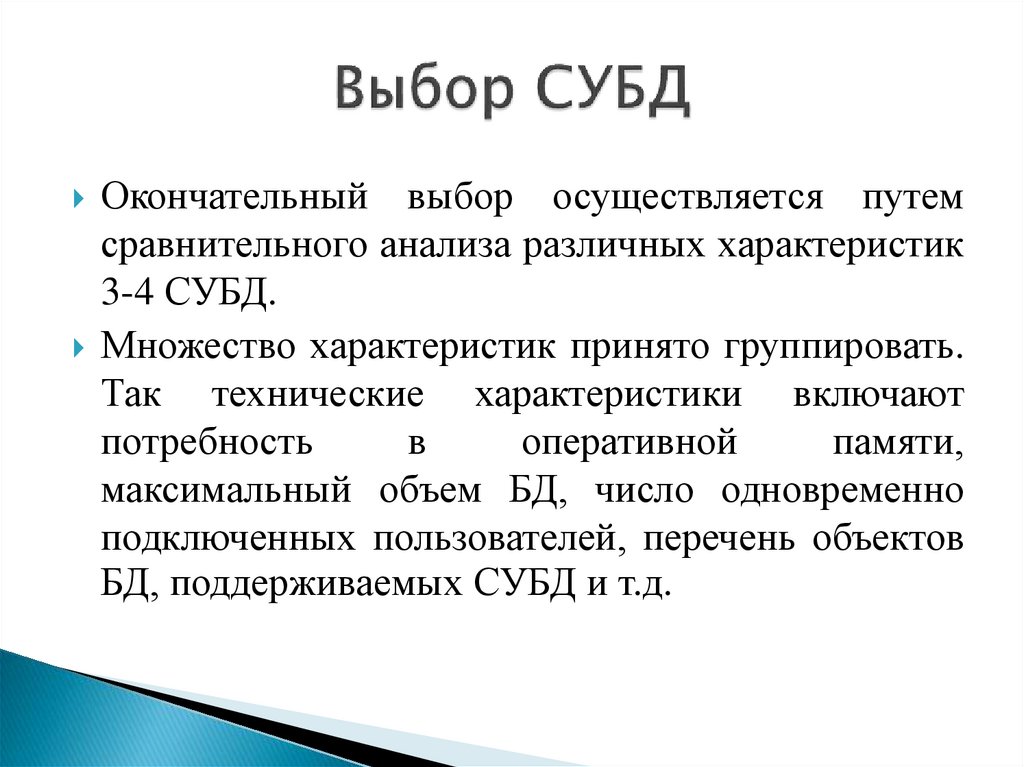 Выбор СУБД

Окончательный выбор осуществляется путем сравнительного анализа различных характеристик 3-4 СУБД.

Множество характеристик принято группировать. Так технические характеристики включают потребность в оперативной памяти, максимальный объем БД, число одновременно подключенных пользователей, перечень объектов БД, поддерживаемых СУБД и т.д.